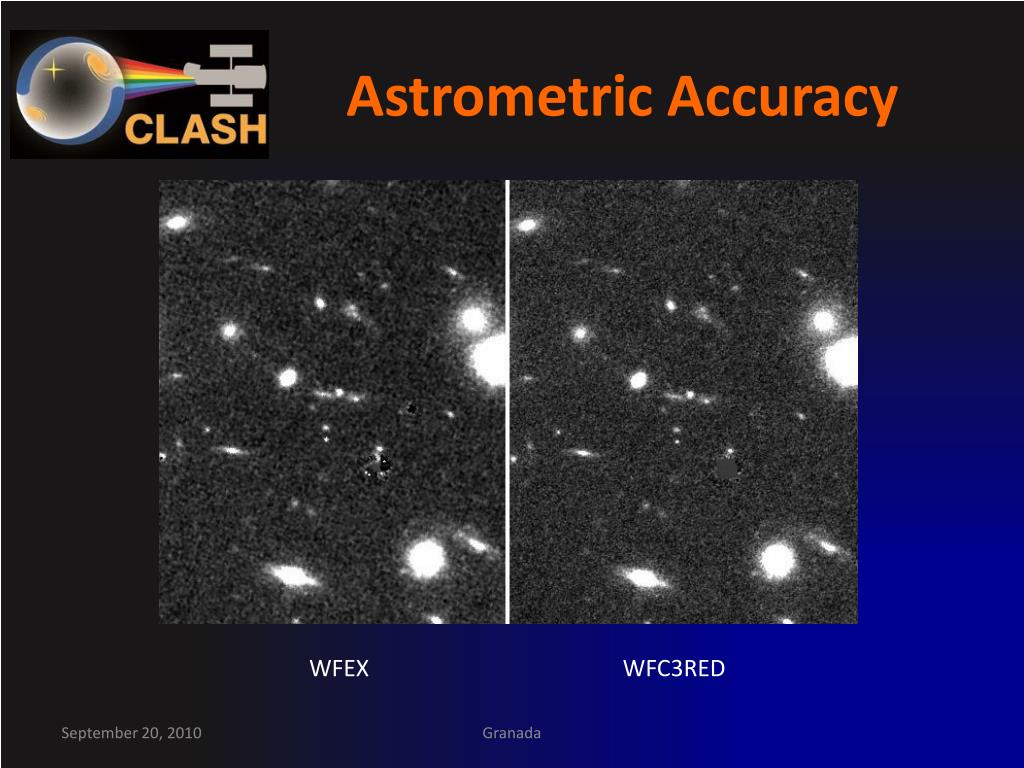 CLASH

Astrometric Accuracy

WFEX

WFC3RED

September 20, 2010

Granada